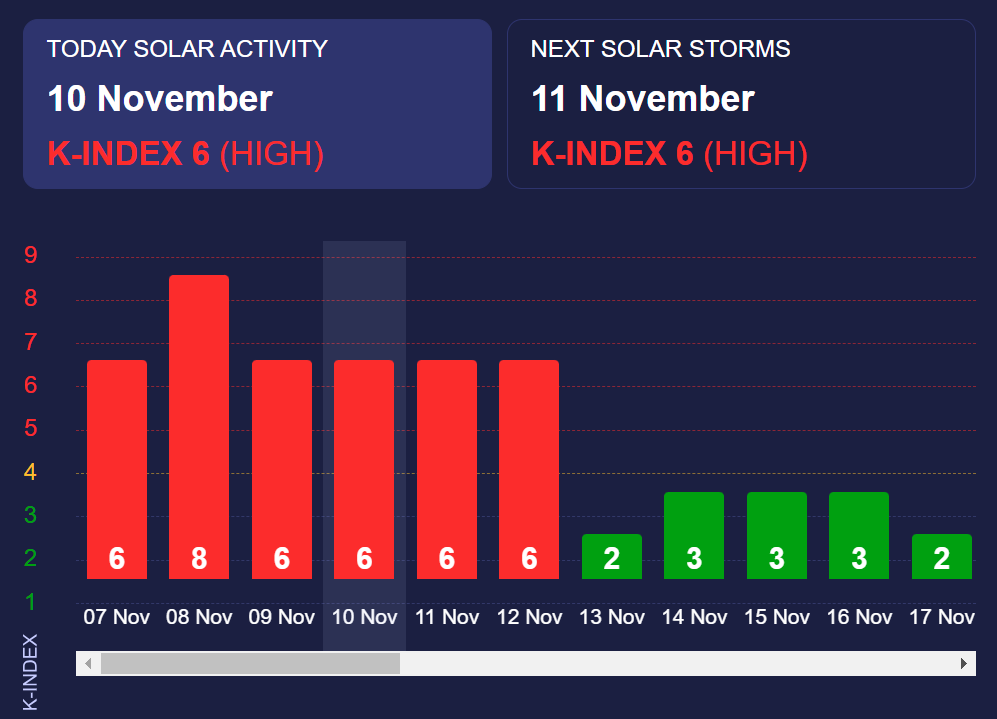 TODAY SOLAR ACTIVITY
10 November
K-INDEX 6 (HIGH)

NEXT SOLAR STORMS
11 November
K-INDEX 6 (HIGH)

9
8
7
6
5
4
3
2
1
K-INDEX

6 8 6 6 6 6 2 3 3 3 2

07 Nov 08 Nov 09 Nov 10 Nov 11 Nov 12 Nov 13 Nov 14 Nov 15 Nov 16 Nov 17 Nov